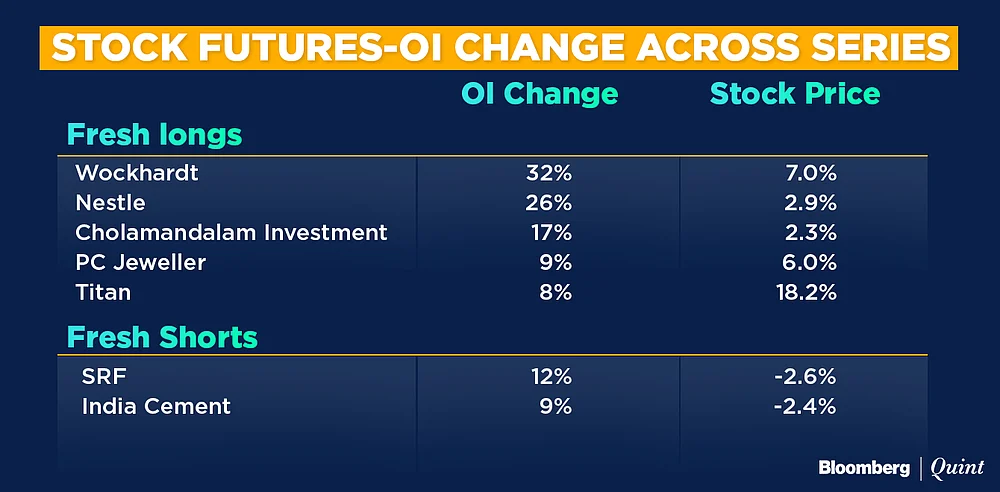 STOCK FUTURES-OI CHANGE ACROSS SERIES

| | OI Change | Stock Price |
|---|---|---|
| **Fresh longs** | | |
| Wockhardt | 32% | 7.0% |
| Nestle | 26% | 2.9% |
| Cholamandalam Investment | 17% | 2.3% |
| PC Jeweller | 9% | 6.0% |
| Titan | 8% | 18.2% |
| **Fresh Shorts** | | |
| SRF | 12% | -2.6% |
| India Cement | 9% | -2.4% |

Bloomberg | Quint